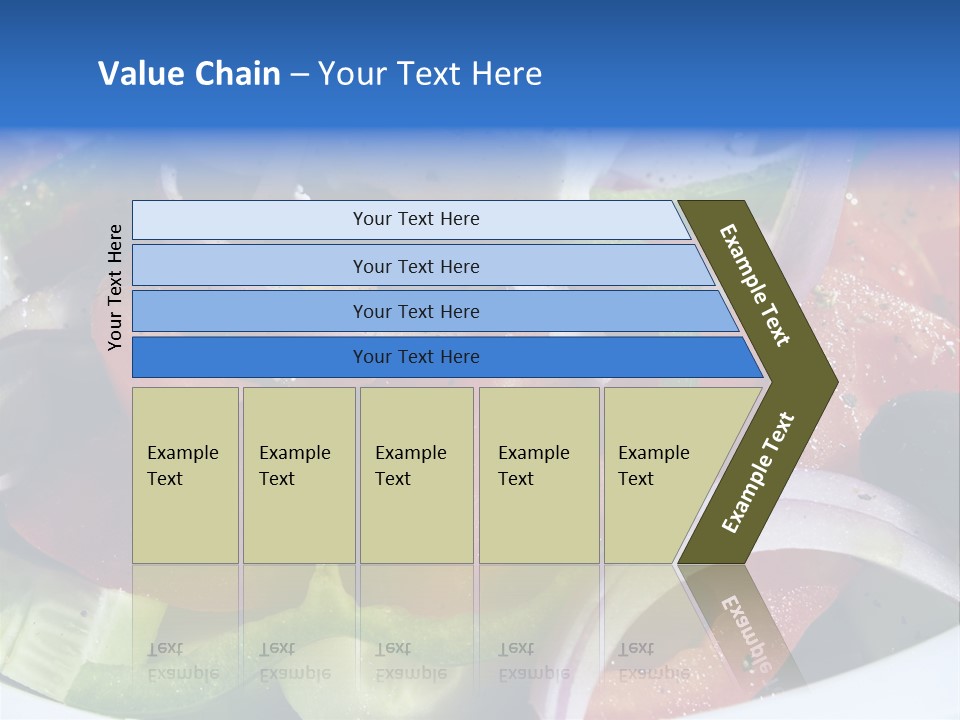 Value Chain – Your Text Here

Your Text Here

Your Text Here

Your Text Here

Your Text Here

Your Text Here

Example Text

Example Text

Example Text

Example Text

Example Text

Example Text

Example Text